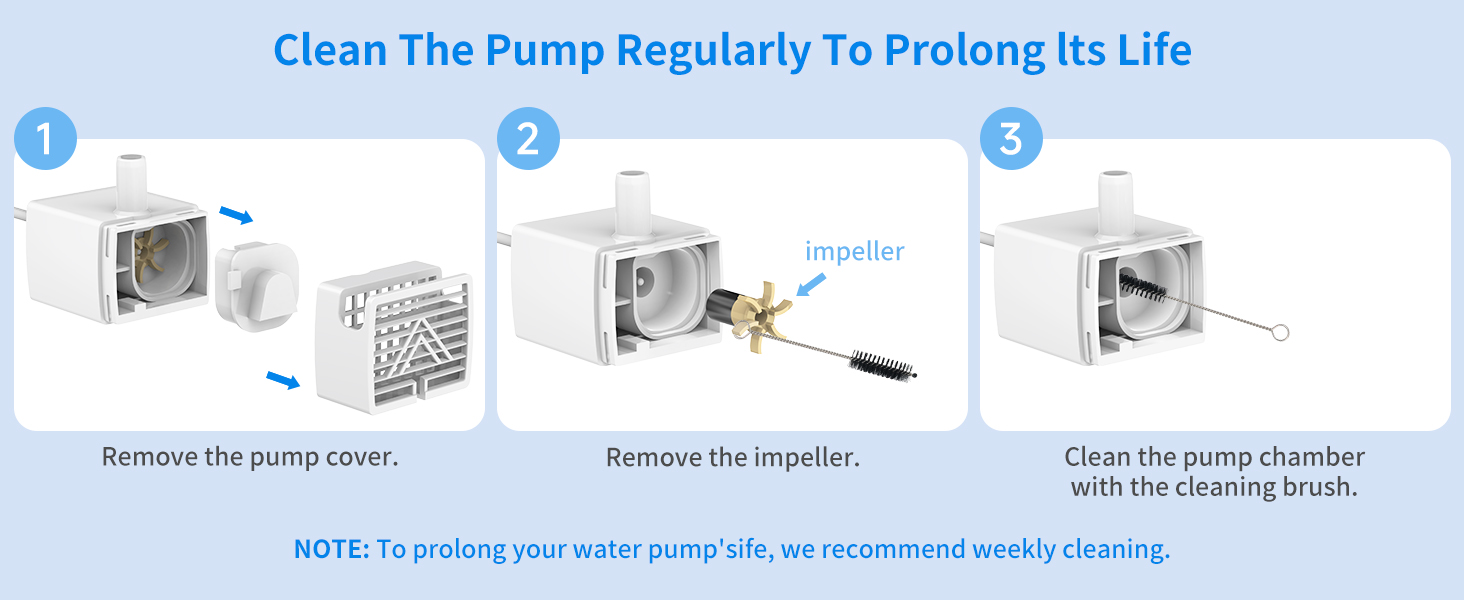 Clean The Pump Regularly To Prolong lts Life

1

Remove the pump cover.

2

impeller

Remove the impeller.

3

Clean the pump chamber with the cleaning brush.

NOTE: To prolong your water pump'sife, we recommend weekly cleaning.